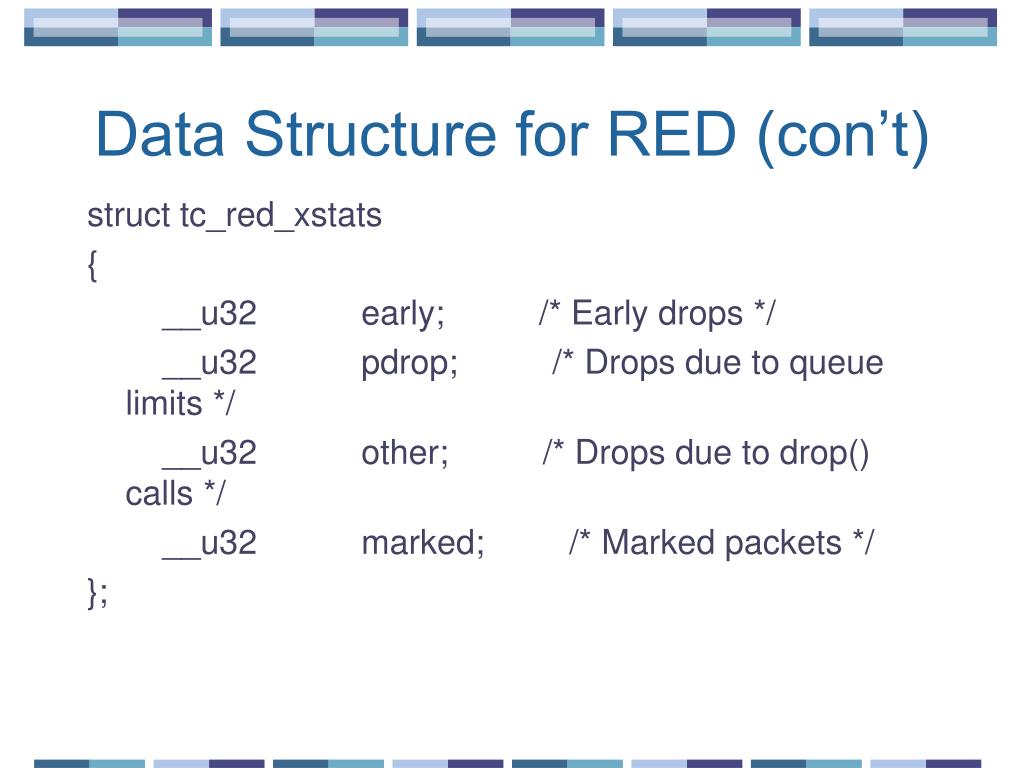 Data Structure for RED (con’t)

struct tc_red_xstats
{
__u32 early; /* Early drops */
__u32 pdrop; /* Drops due to queue limits */
__u32 other; /* Drops due to drop() calls */
__u32 marked; /* Marked packets */
};